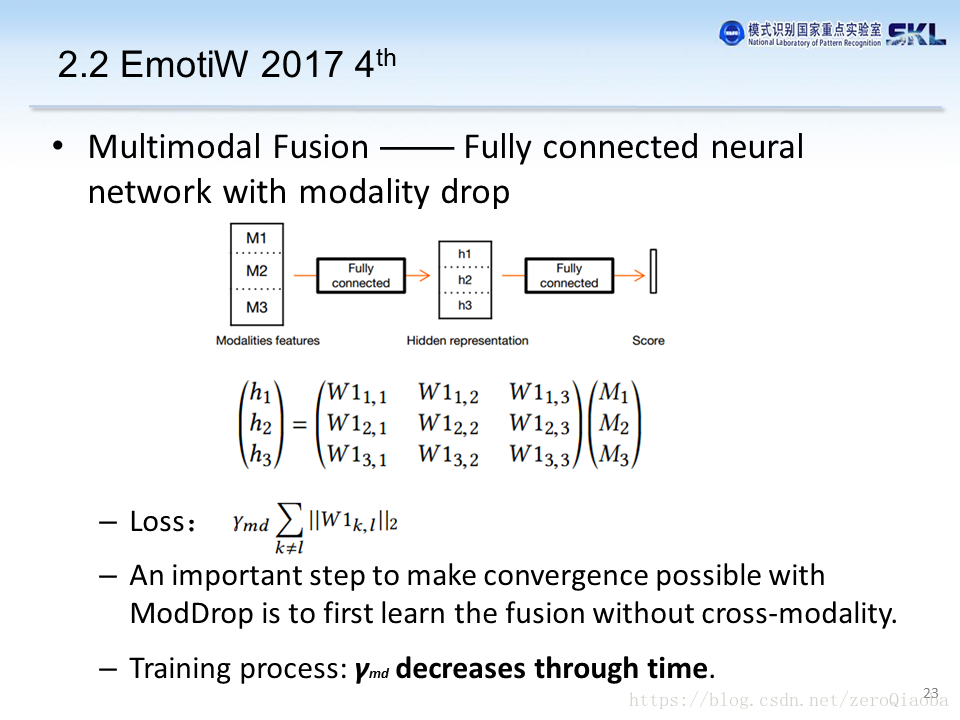 模式识别国家重点实验室
National Laboratory of Pattern Recognition
SKL

2.2 EmotiW 2017 4$^{th}$

• Multimodal Fusion —— Fully connected neural network with modality drop

M1
M2
M3
Fully connected
h1
h2
h3
Fully connected
Modalities features
Hidden representation
Score

$\begin{pmatrix} h_1 \\ h_2 \\ h_3 \end{pmatrix} = \begin{pmatrix} W1_{1,1} & W1_{1,2} & W1_{1,3} \\ W1_{2,1} & W1_{2,2} & W1_{2,3} \\ W1_{3,1} & W1_{3,2} & W1_{3,3} \end{pmatrix} \begin{pmatrix} M_1 \\ M_2 \\ M_3 \end{pmatrix}$

– Loss： $\gamma_{md} \sum_{k \neq l} ||W1_{k,l}||_2$

– An important step to make convergence possible with ModDrop is to first learn the fusion without cross-modality.

– Training process: $\gamma_{md}$ decreases through time.

23
https://blog.csdn.net/zeroQiaoba